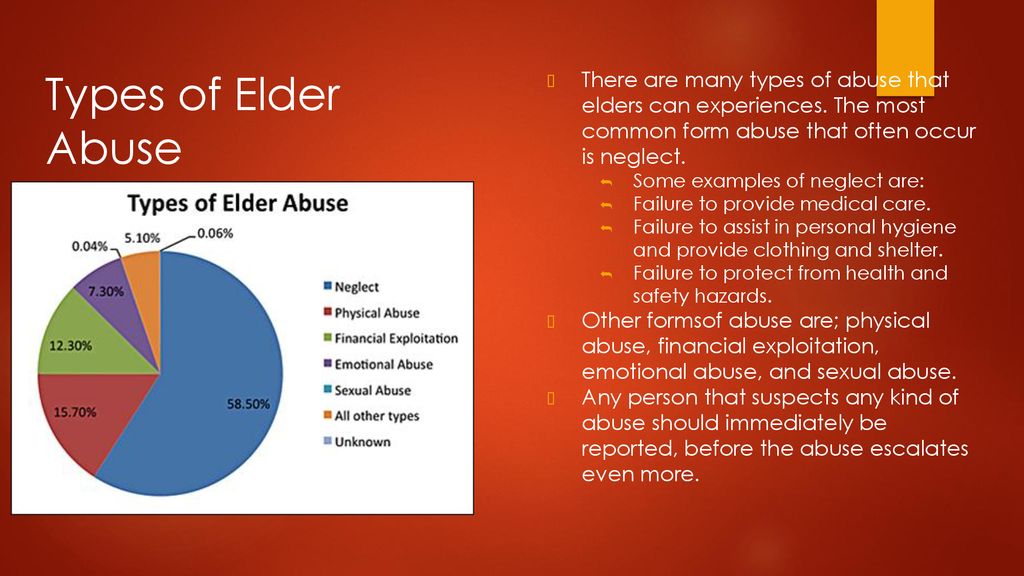 Types of Elder Abuse

Types of Elder Abuse

0.04%
5.10%
0.06%
7.30%
12.30%
15.70%
58.50%

Neglect
Physical Abuse
Financial Exploitation
Emotional Abuse
Sexual Abuse
All other types
Unknown

There are many types of abuse that elders can experiences. The most common form abuse that often occur is neglect.
Some examples of neglect are:
Failure to provide medical care.
Failure to assist in personal hygiene and provide clothing and shelter.
Failure to protect from health and safety hazards.
Other formsof abuse are; physical abuse, financial exploitation, emotional abuse, and sexual abuse.
Any person that suspects any kind of abuse should immediately be reported, before the abuse escalates even more.